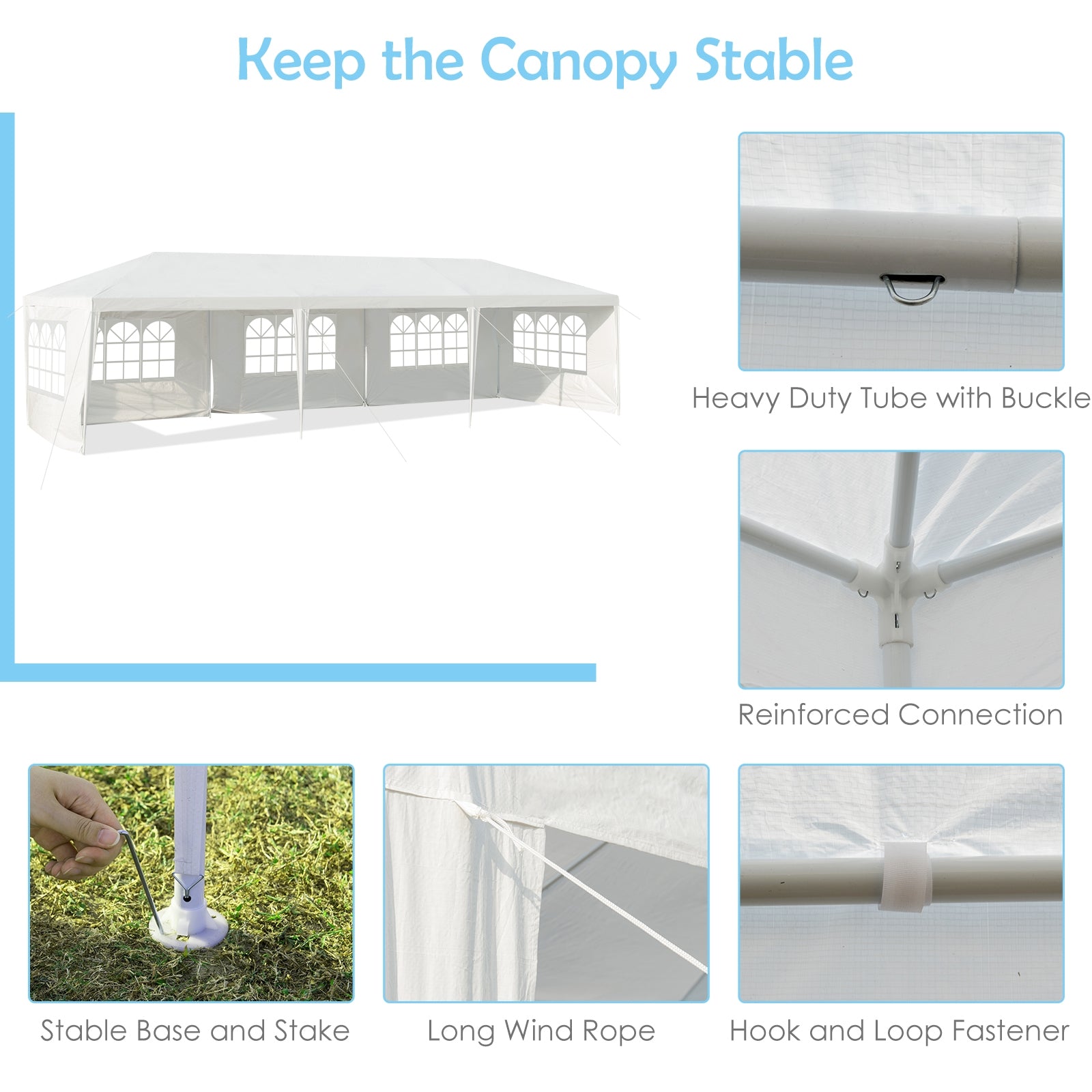 Keep the Canopy Stable

Heavy Duty Tube with Buckle

Reinforced Connection

Stable Base and Stake

Long Wind Rope

Hook and Loop Fastener